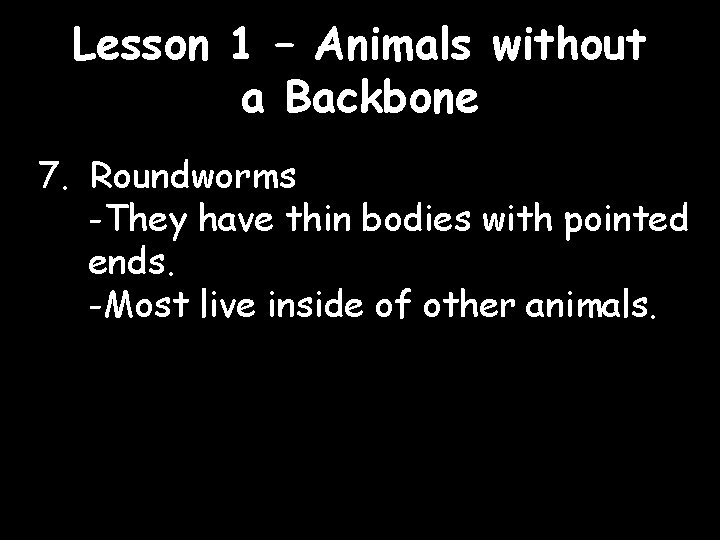 Lesson 1 – Animals without a Backbone

7. Roundworms
-They have thin bodies with pointed ends.
-Most live inside of other animals.